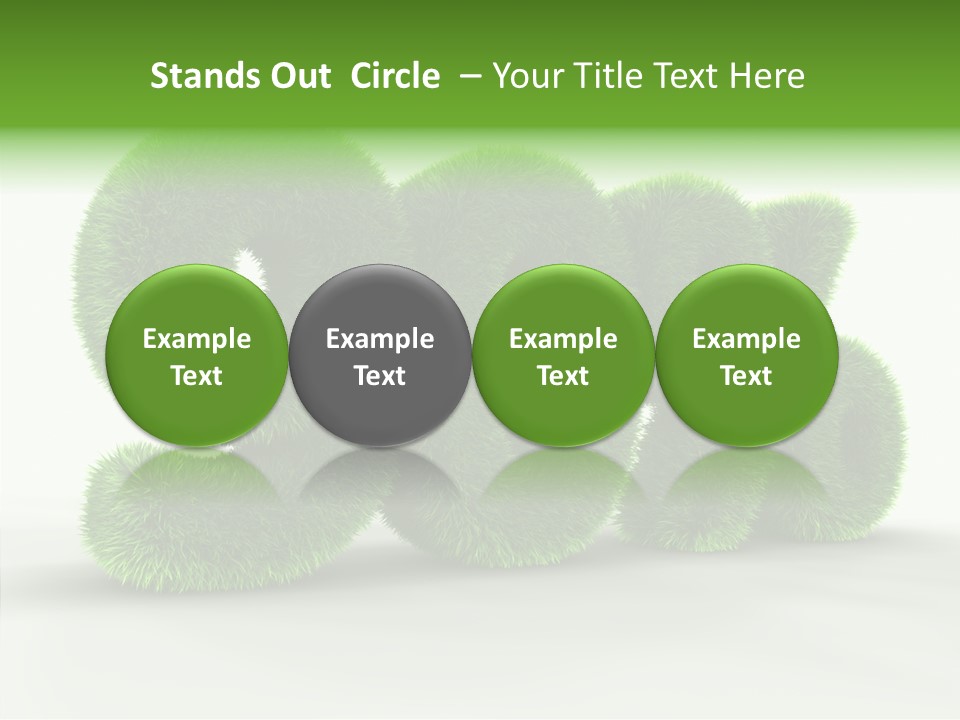 Stands Out  Circle  – Your Title Text Here

Example Text

Example Text

Example Text

Example Text